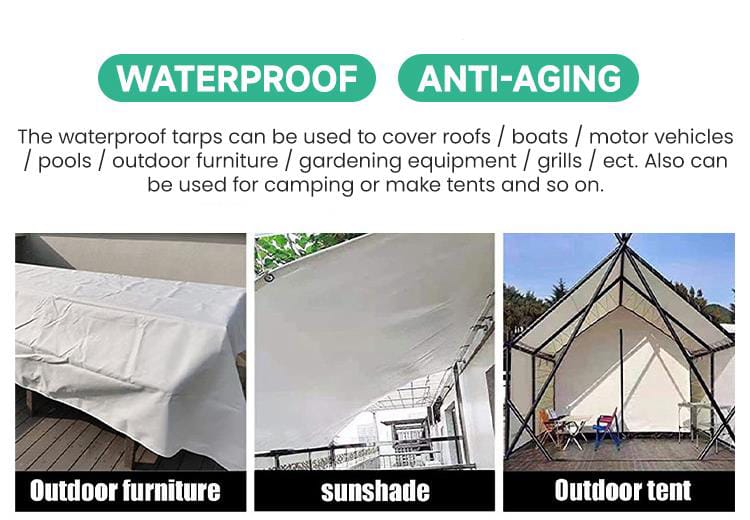 WATERPROOF ANTI-AGING

The waterproof tarps can be used to cover roofs / boats / motor vehicles / pools / outdoor furniture / gardening equipment / grills / ect. Also can be used for camping or make tents and so on.

Outdoor furniture

sunshade

Outdoor tent